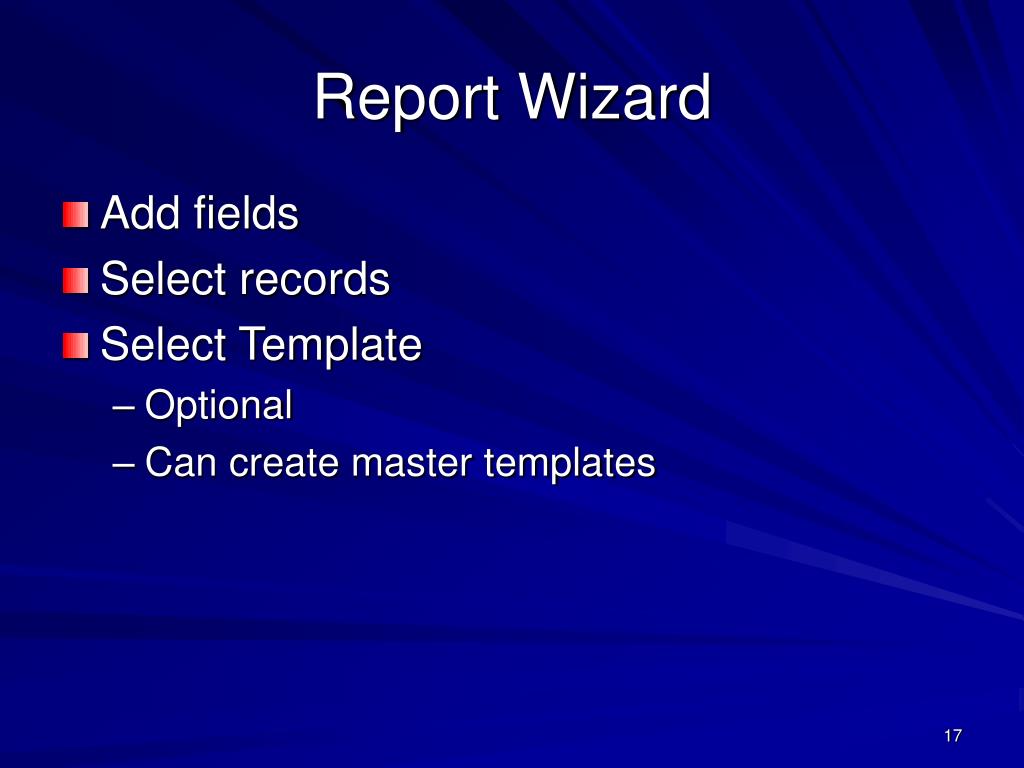 Report Wizard

Add fields
Select records
Select Template
– Optional
– Can create master templates

17